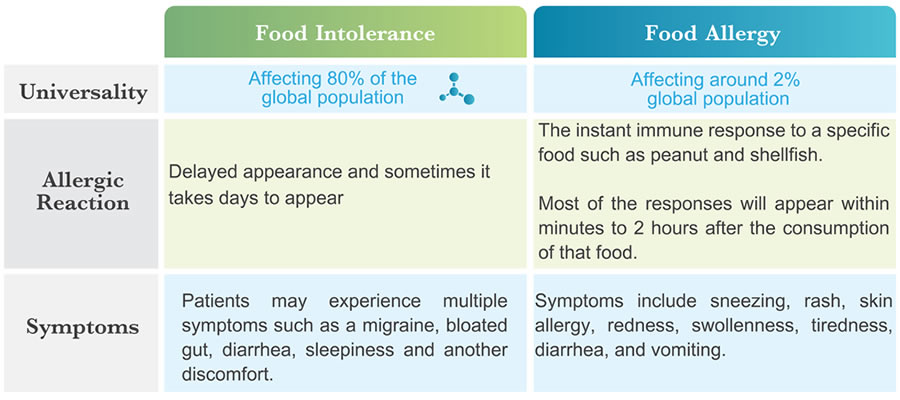 |  | Food Intolerance | Food Allergy |
|---|---|---|
| Universality | Affecting 80% of the global population | Affecting around 2% global population |
| Allergic Reaction | Delayed appearance and sometimes it takes days to appear | The instant immune response to a specific food such as peanut and shellfish. Most of the responses will appear within minutes to 2 hours after the consumption of that food. |
| Symptoms | Patients may experience multiple symptoms such as a migraine, bloated gut, diarrhea, sleepiness and another discomfort. | Symptoms include sneezing, rash, skin allergy, redness, swollenness, tiredness, diarrhea, and vomiting. |